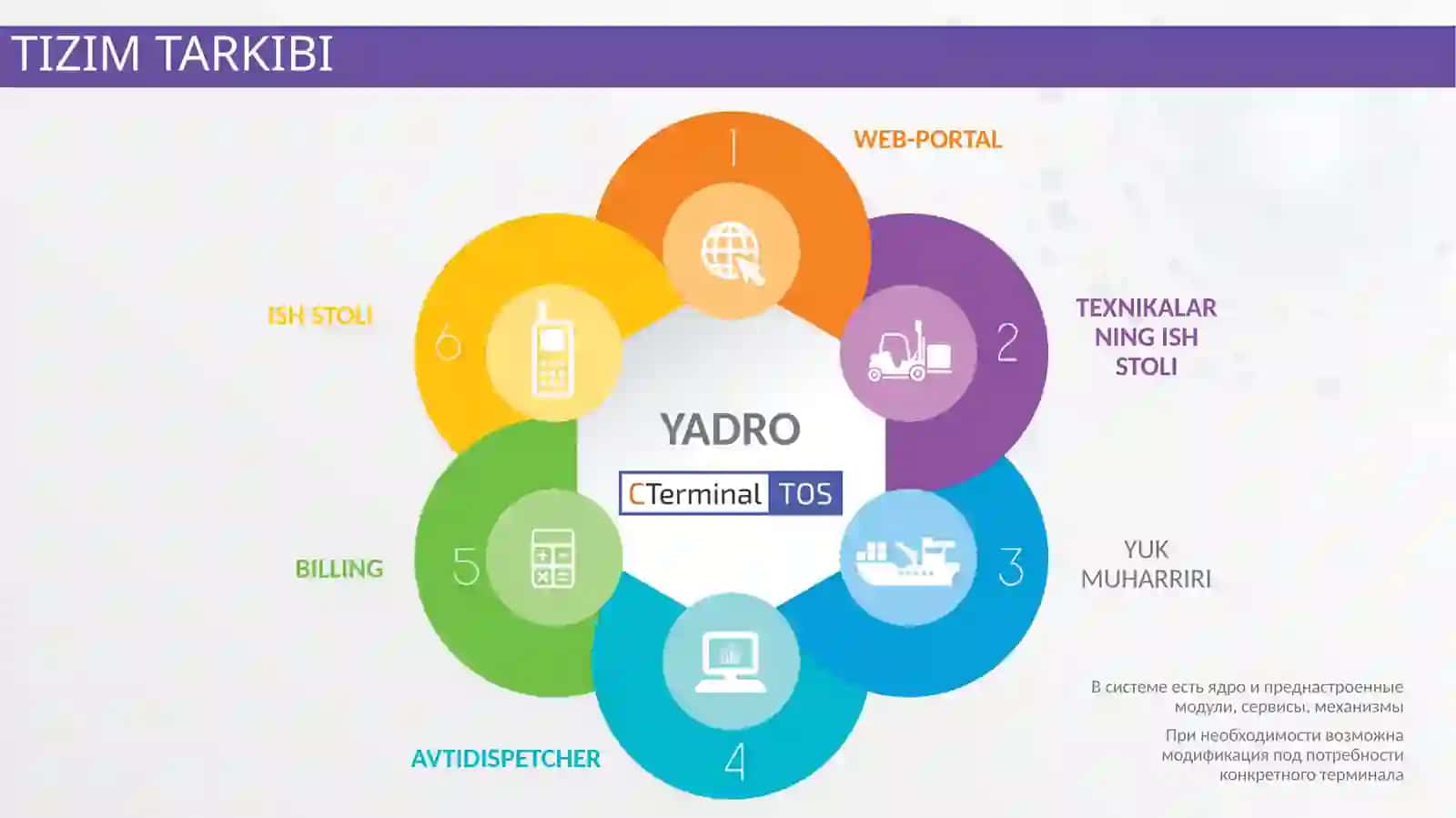 TIZIM TARKIBI

1
WEB-PORTAL

2
TEXNIKALAR NING ISH STOLI

3
YUK MUHARRIRI

4
AVTIDISPETCHER

5
BILLING

6
ISH STOLI

YADRO

CTerminal TOS

В системе есть ядро и преднастроенные модули, сервисы, механизмы

При необходимости возможна модификация под потребности конкретного терминала